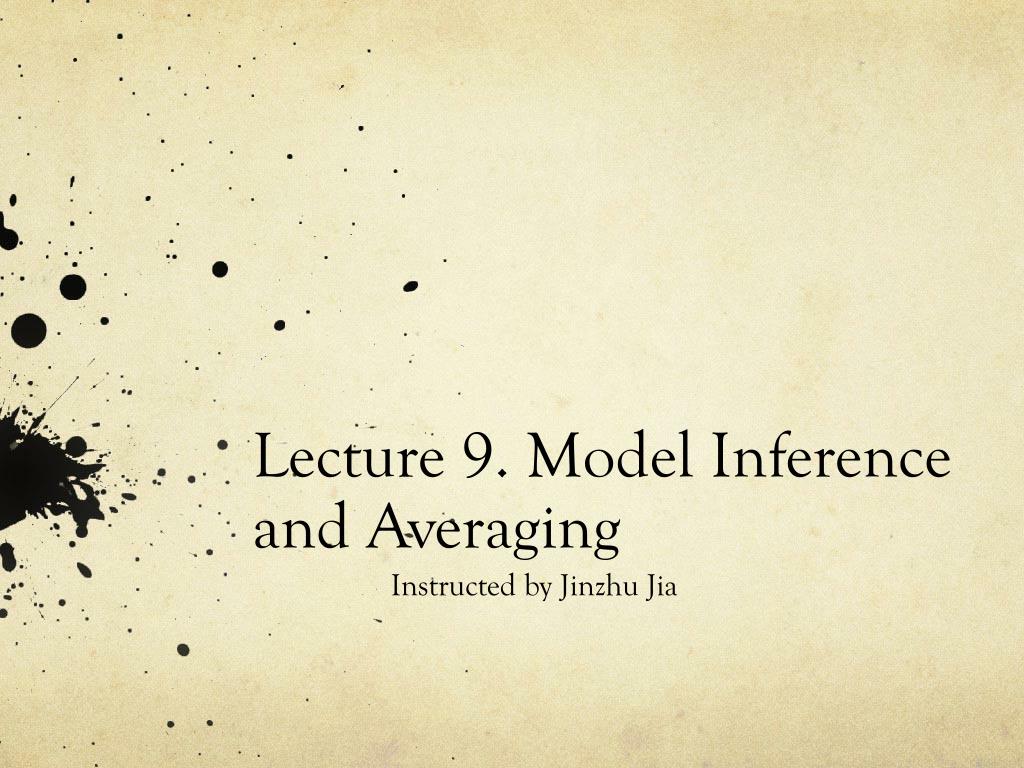 Lecture 9. Model Inference and Averaging

Instructed by Jinzhu Jia